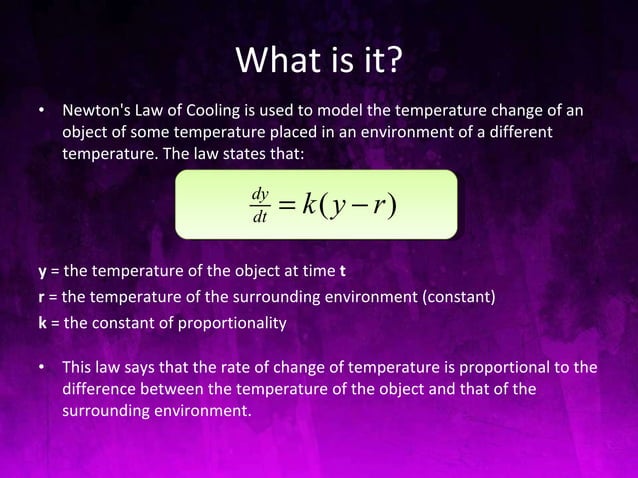 What is it?

• Newton's Law of Cooling is used to model the temperature change of an object of some temperature placed in an environment of a different temperature. The law states that:

$\frac{dy}{dt} = k(y - r)$

y = the temperature of the object at time t

r = the temperature of the surrounding environment (constant)

k = the constant of proportionality

• This law says that the rate of change of temperature is proportional to the difference between the temperature of the object and that of the surrounding environment.